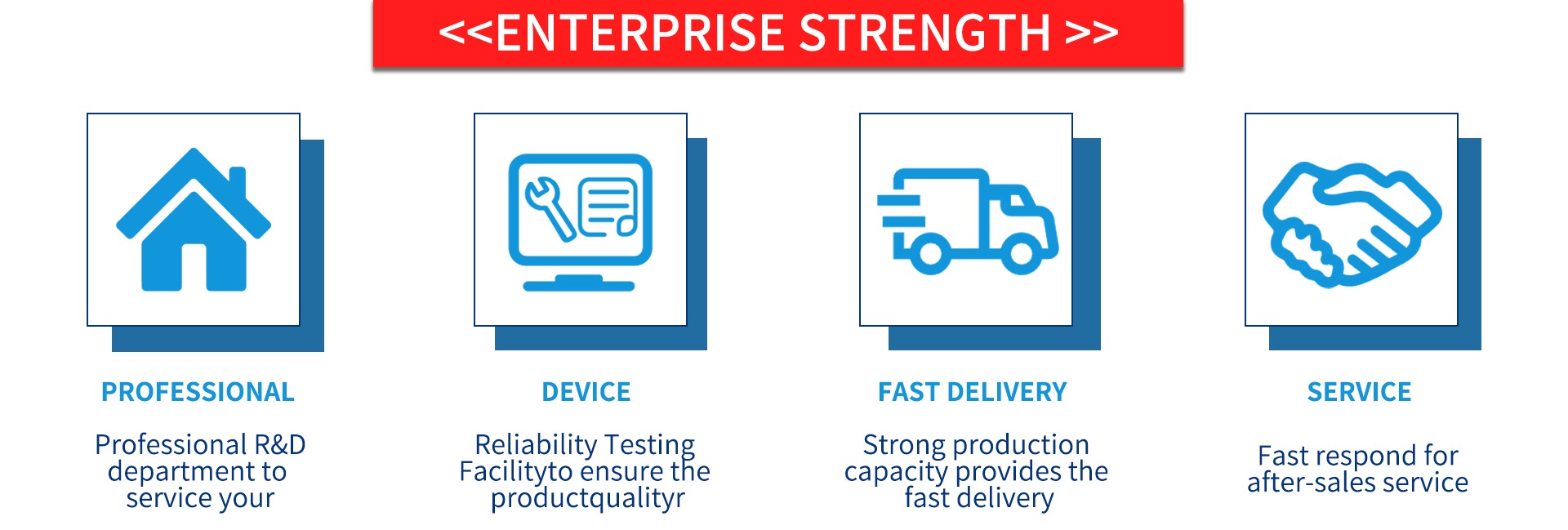 <<ENTERPRISE STRENGTH >>

PROFESSIONAL

Professional R&D department to service your

DEVICE

Reliability Testing Facilityto ensure the productqualityr

FAST DELIVERY

Strong production capacity provides the fast delivery

SERVICE

Fast respond for after-sales service